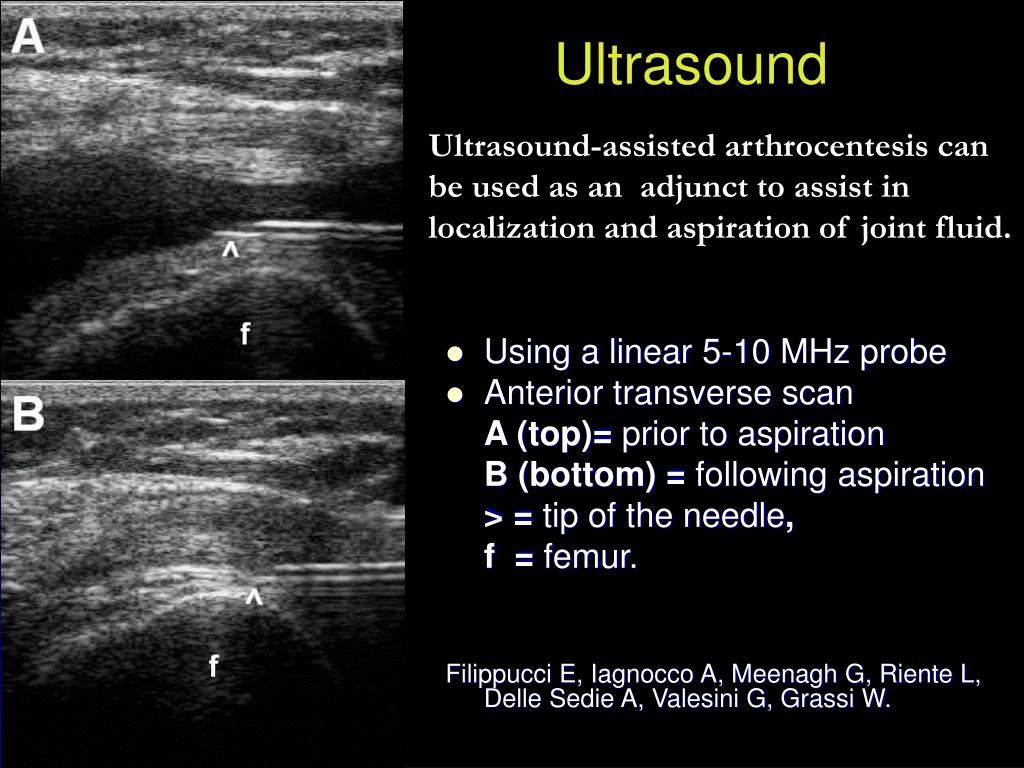 A

^

f

B

^

f

Ultrasound

Ultrasound-assisted arthrocentesis can be used as an adjunct to assist in localization and aspiration of joint fluid.

- Using a linear 5-10 MHz probe
- Anterior transverse scan
A (top)= prior to aspiration
B (bottom) = following aspiration
> = tip of the needle,
f = femur.

Filippucci E, Iagnocco A, Meenagh G, Riente L, Delle Sedie A, Valesini G, Grassi W.